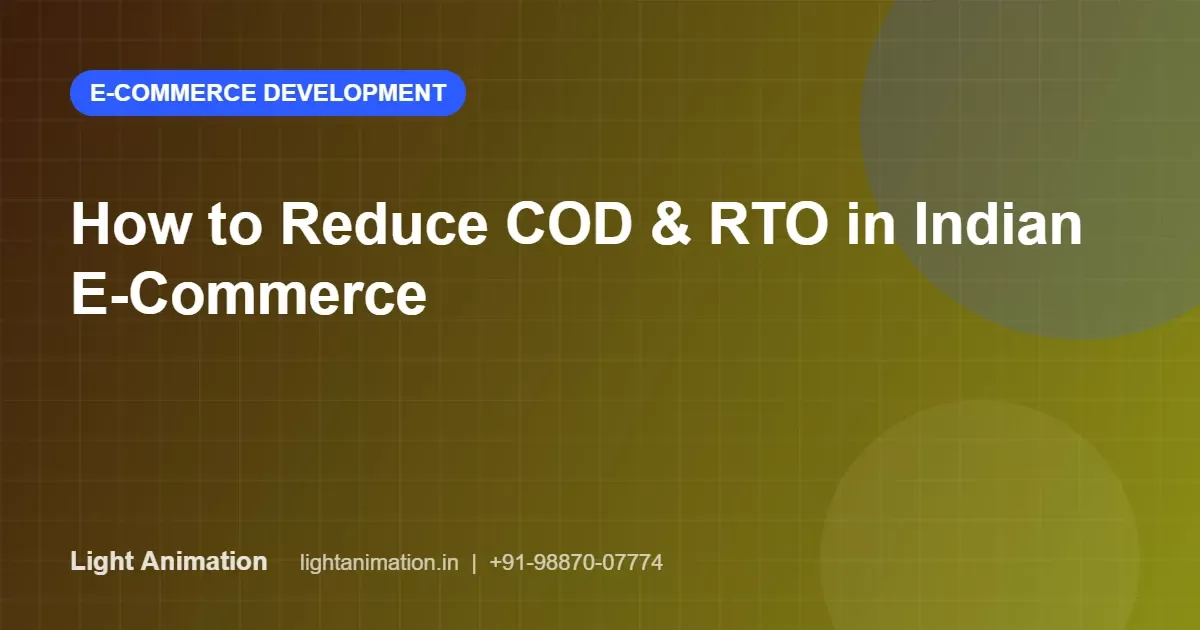 E-COMMERCE DEVELOPMENT

How to Reduce COD & RTO in Indian E-Commerce

Light Animation lightanimation.in | +91-98870-07774